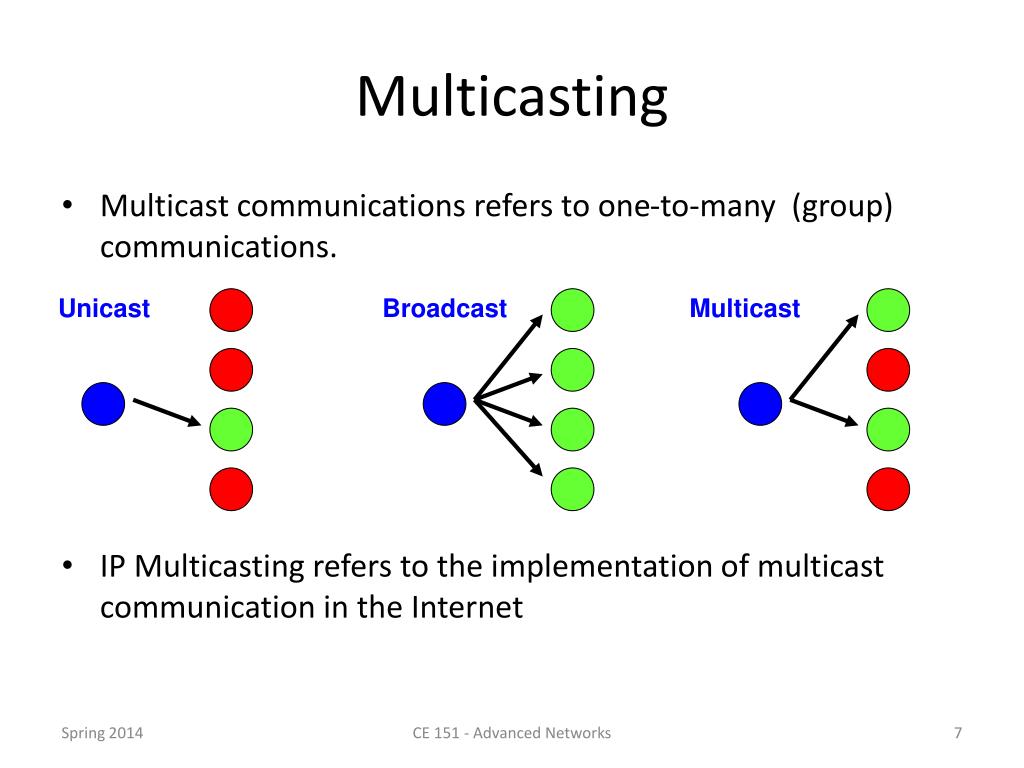 Multicasting

• Multicast communications refers to one-to-many (group) communications.

Unicast

Broadcast

Multicast

• IP Multicasting refers to the implementation of multicast communication in the Internet

Spring 2014

CE 151 - Advanced Networks

7